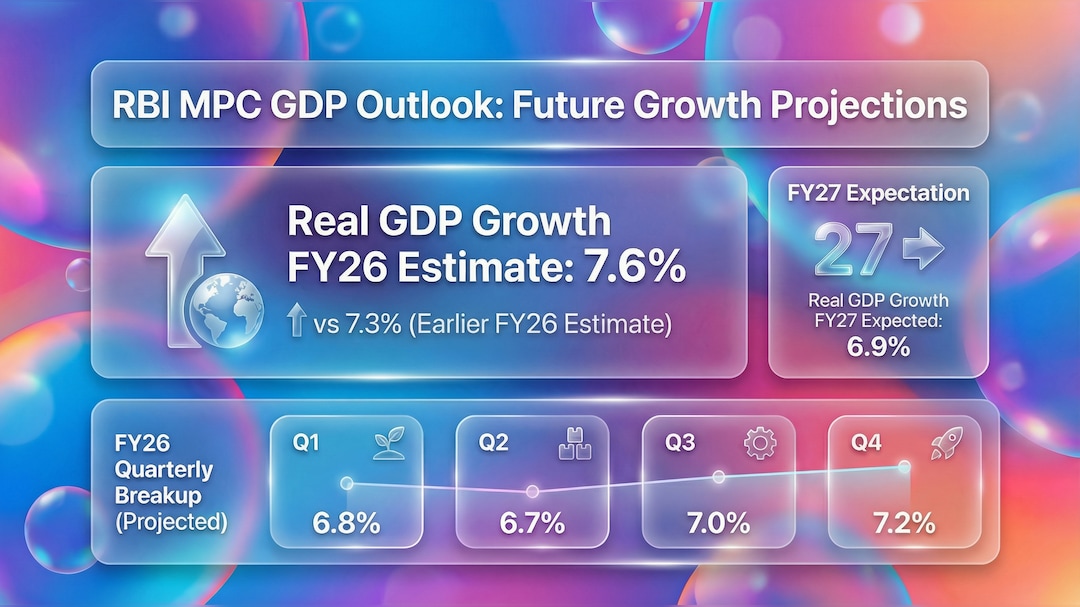 RBI MPC GDP Outlook: Future Growth Projections

Real GDP Growth FY26 Estimate: 7.6%

vs 7.3% (Earlier FY26 Estimate)

FY27 Expectation

27

Real GDP Growth FY27 Expected: 6.9%

FY26 Quarterly Breakup (Projected)

Q1
6.8%

Q2
6.7%

Q3
7.0%

Q4
7.2%